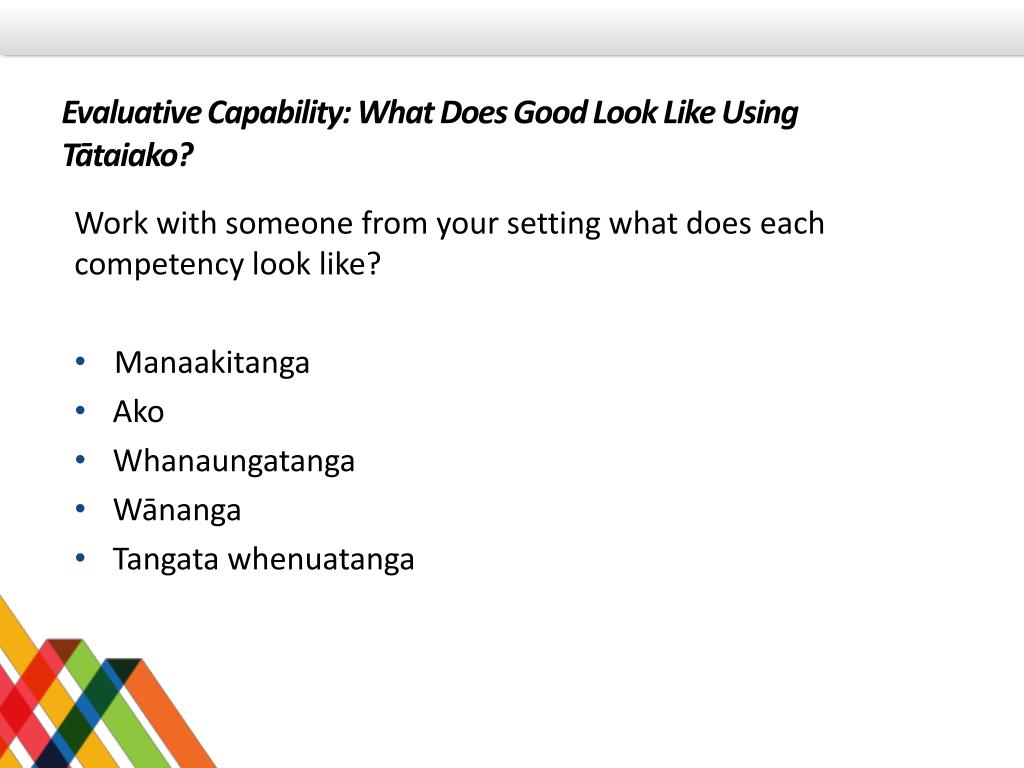 Evaluative Capability: What Does Good Look Like Using Tātaiako?

Work with someone from your setting what does each competency look like?

• Manaakitanga
• Ako
• Whanaungatanga
• Wānanga
• Tangata whenuatanga